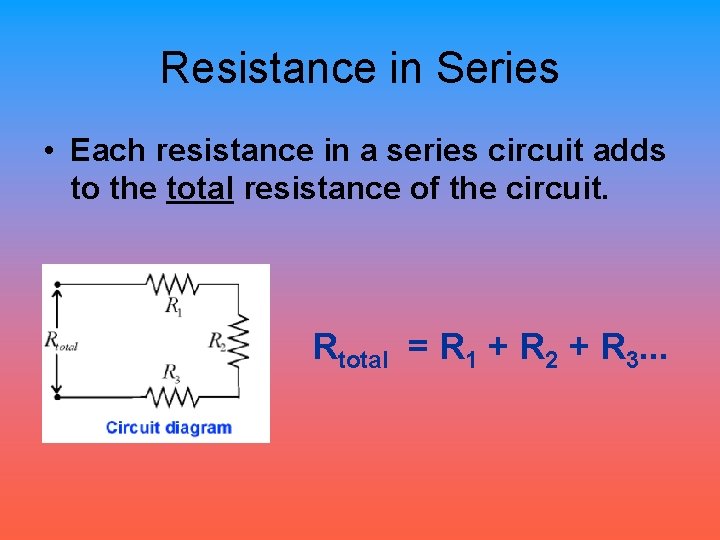 Resistance in Series

• Each resistance in a series circuit adds to the total resistance of the circuit.

$R_1$

$R_{total}$

$R_2$

$R_3$

Circuit diagram

$R_{total} = R_1 + R_2 + R_3...$